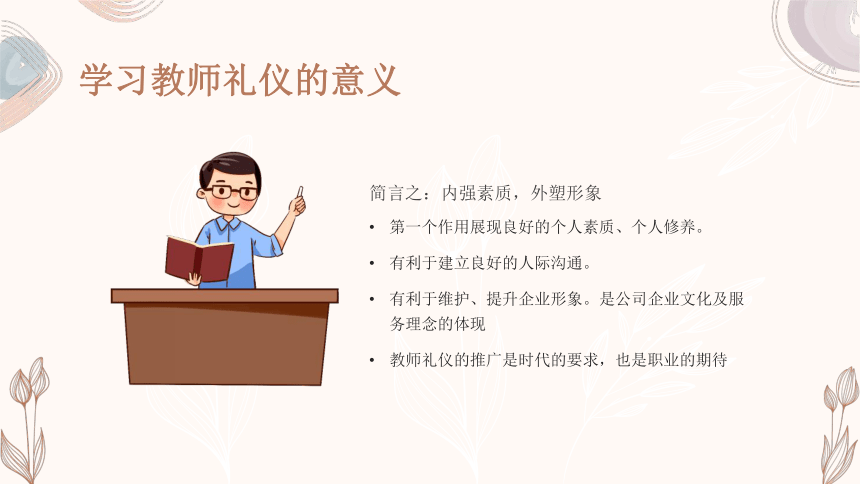 学习教师礼仪的意义

简言之：内强素质，外塑形象

• 第一个作用展现良好的个人素质、个人修养。

• 有利于建立良好的人际沟通。

• 有利于维护、提升企业形象。是公司企业文化及服务理念的体现

• 教师礼仪的推广是时代的要求，也是职业的期待